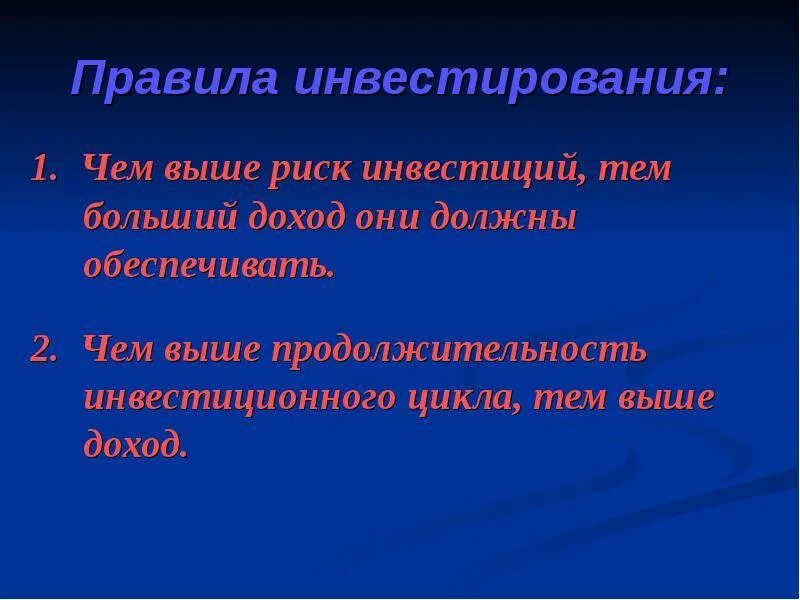 Правила инвестирования:

1. Чем выше риск инвестиций, тем больший доход они должны обеспечивать.

2. Чем выше продолжительность инвестиционного цикла, тем выше доход.